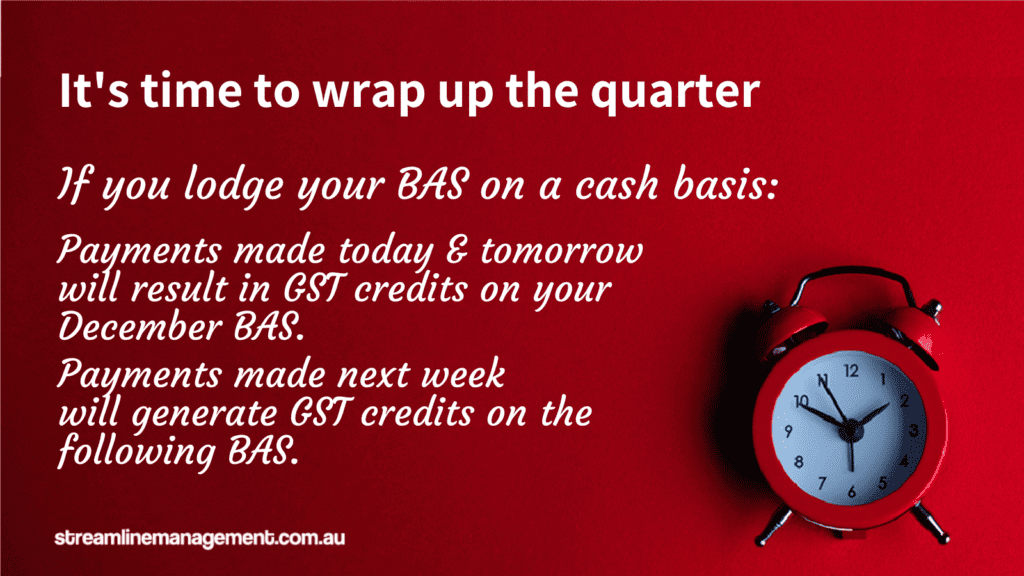 It's time to wrap up the quarter

If you lodge your BAS on a cash basis:

Payments made today & tomorrow will result in GST credits on your December BAS.

Payments made next week will generate GST credits on the following BAS.

12
1
2
3
4
5
6
7
8
9
10
11

streamlinemanagement.com.au